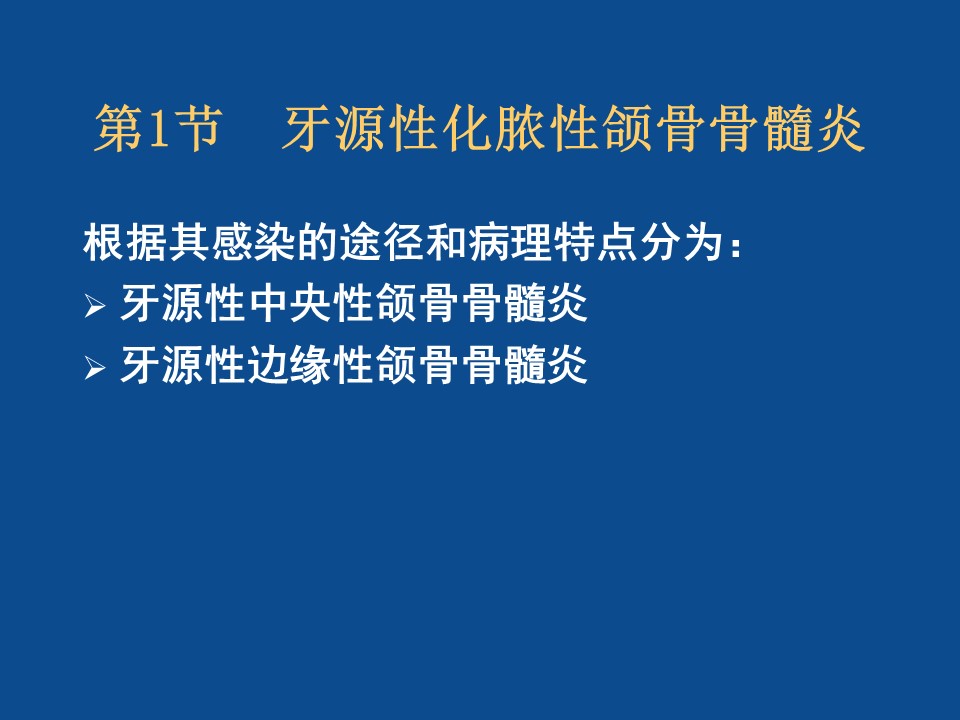 第1节　牙源性化脓性颌骨骨髓炎

根据其感染的途径和病理特点分为：
➢ 牙源性中央性颌骨骨髓炎
➢ 牙源性边缘性颌骨骨髓炎